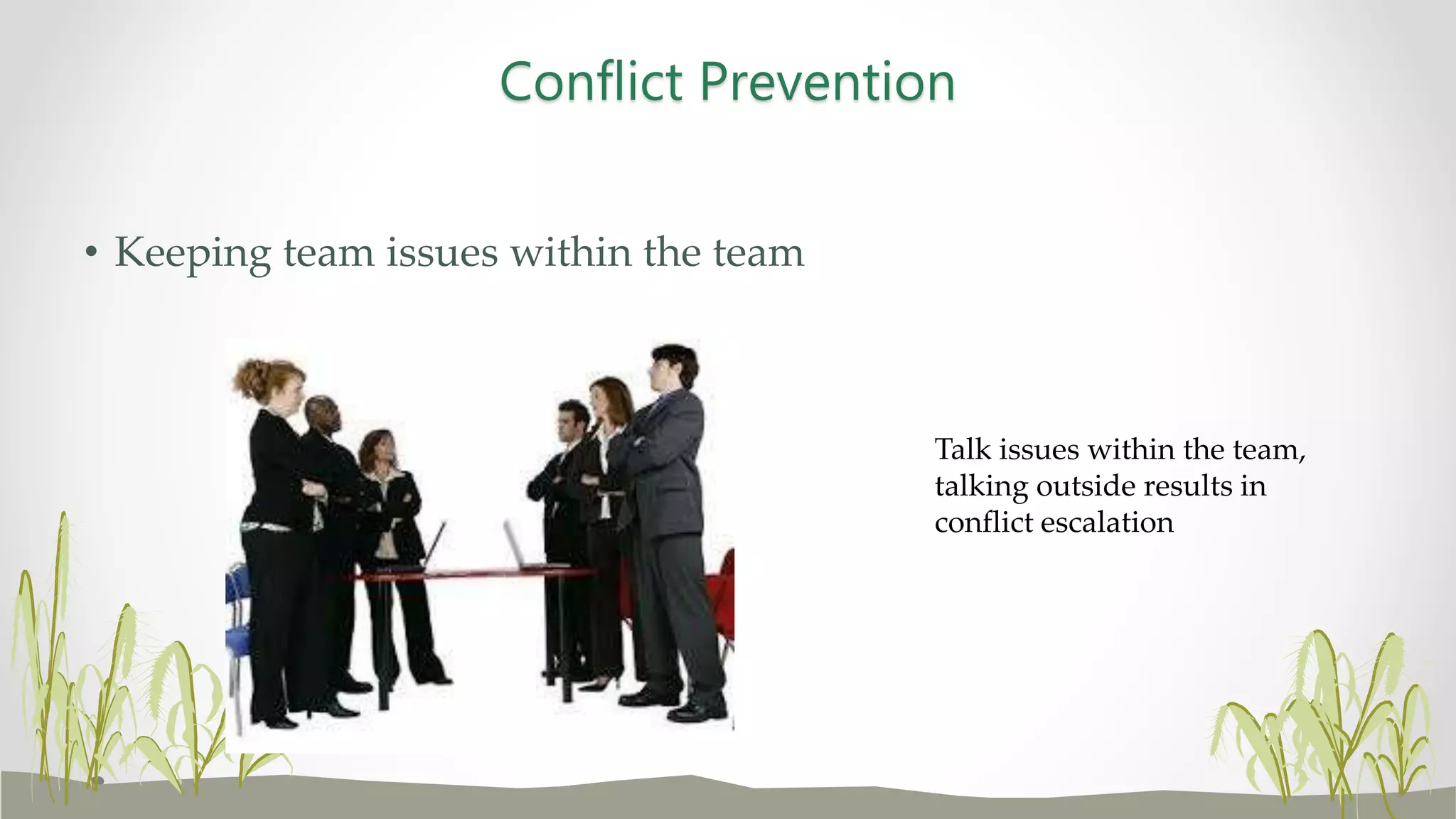 Conflict Prevention

• Keeping team issues within the team

Talk issues within the team, talking outside results in conflict escalation